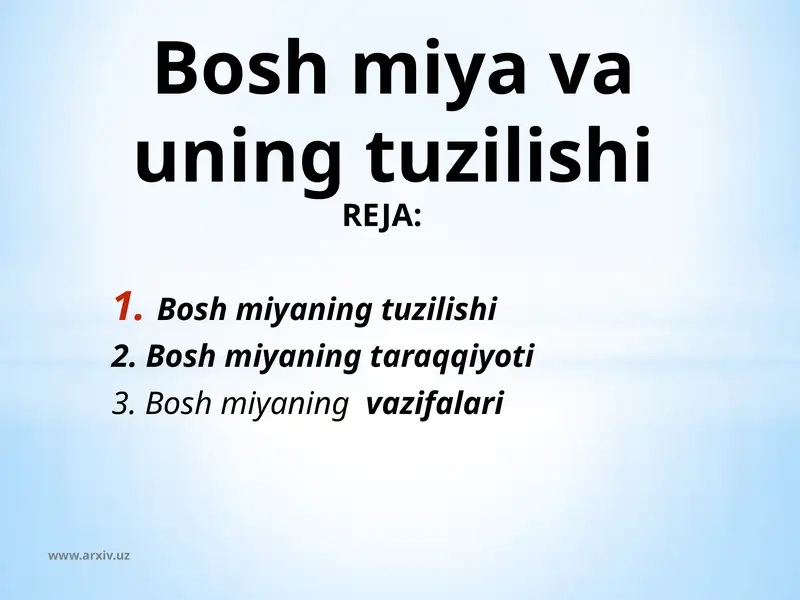 Bosh miya va uning tuzilishi

REJA:

1. Bosh miyaning tuzilishi
2. Bosh miyaning taraqqiyoti
3. Bosh miyaning vazifalari

www.arxiv.uz